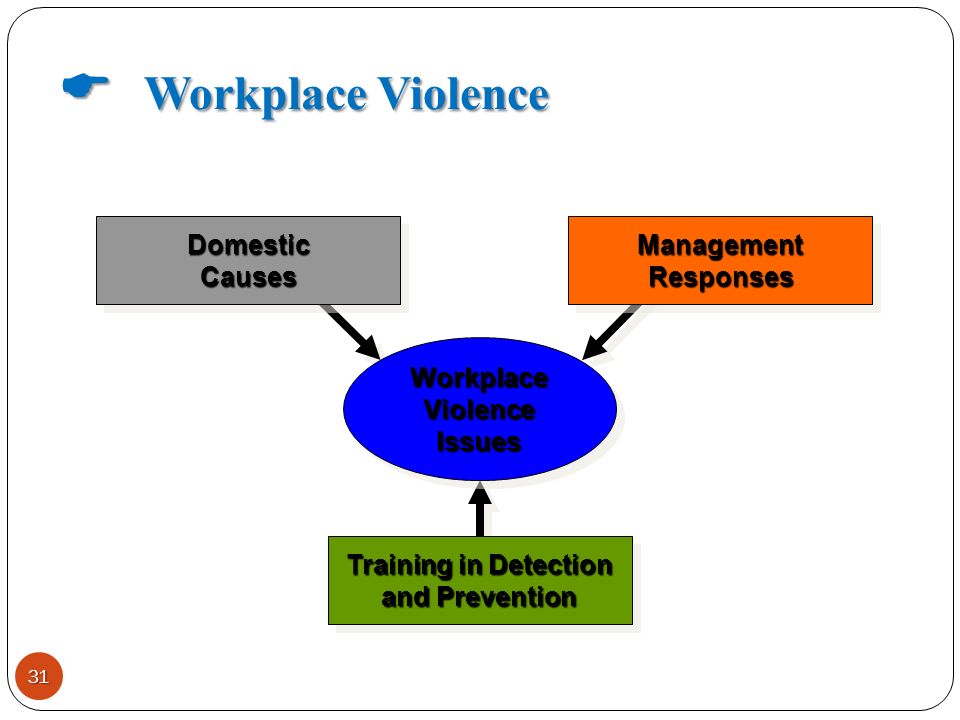 Workplace Violence

Domestic Causes

Management Responses

Workplace Violence Issues

Training in Detection and Prevention

31